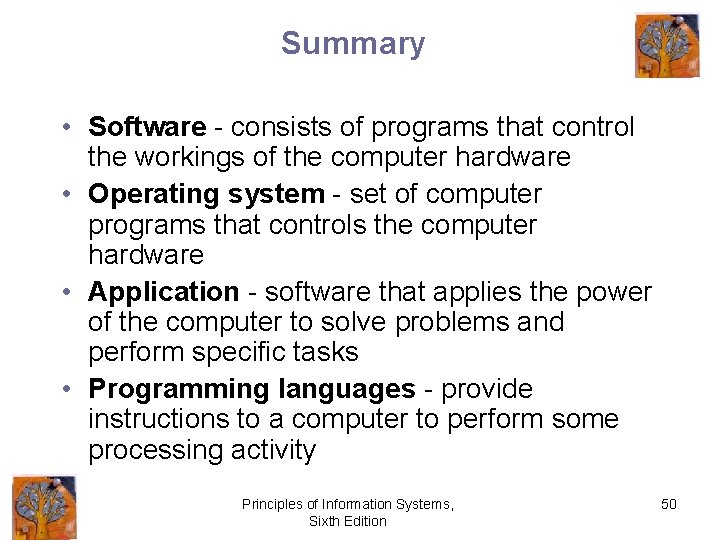 Summary

• Software - consists of programs that control the workings of the computer hardware

• Operating system - set of computer programs that controls the computer hardware

• Application - software that applies the power of the computer to solve problems and perform specific tasks

• Programming languages - provide instructions to a computer to perform some processing activity

Principles of Information Systems, Sixth Edition

50